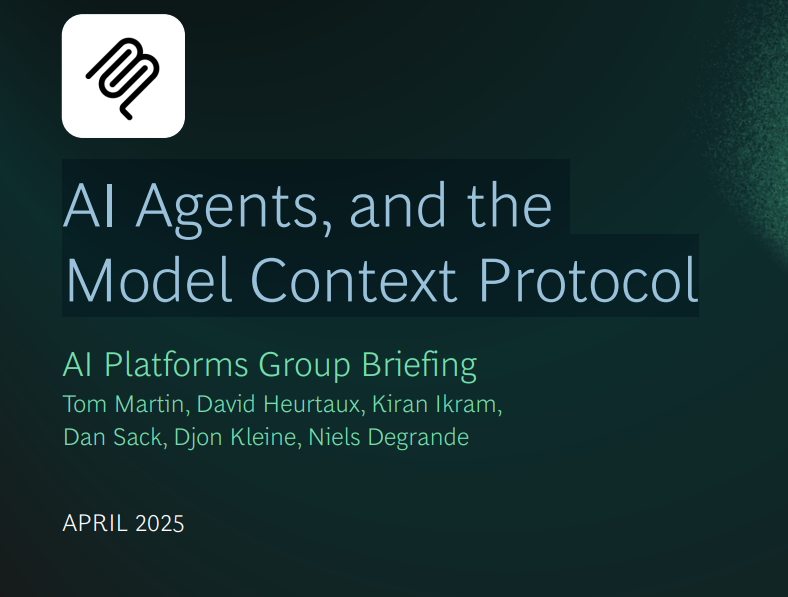 AI Agents, and the Model Context Protocol

AI Platforms Group Briefing
Tom Martin, David Heurtaux, Kiran Ikram, Dan Sack, Djon Kleine, Niels Degrande

APRIL 2025